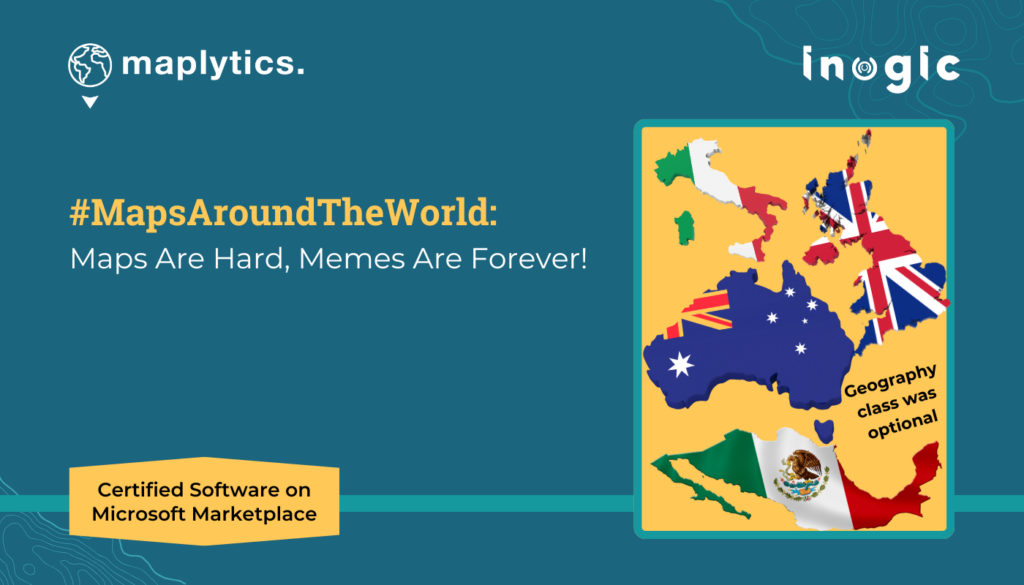 maplytics.

inogic

#MapsAroundTheWorld:
Maps Are Hard, Memes Are Forever!

Geography class was optional

Certified Software on Microsoft Marketplace